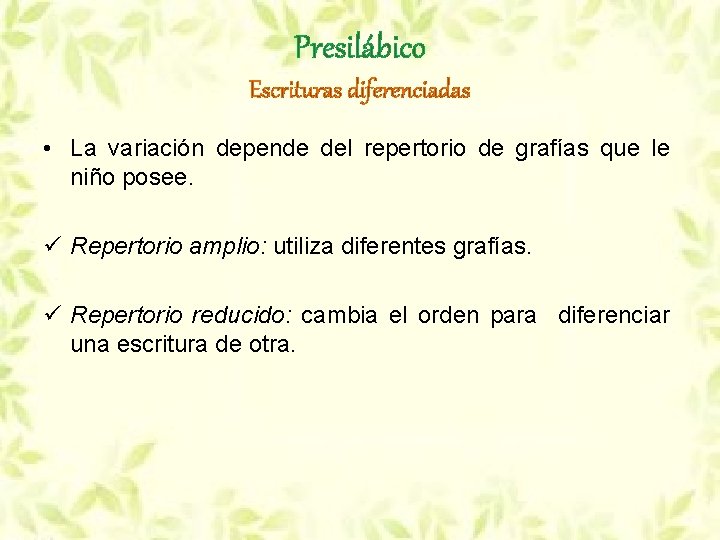 Presilábico
Escrituras diferenciadas

• La variación depende del repertorio de grafías que le niño posee.

✓ Repertorio amplio: utiliza diferentes grafías.

✓ Repertorio reducido: cambia el orden para diferenciar una escritura de otra.